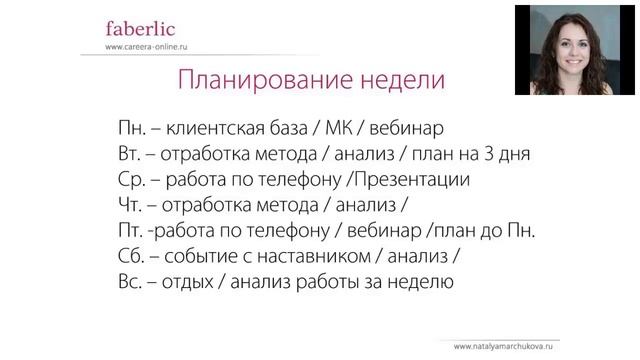 faberlic
www.careera-online.ru

Планирование недели

Пн. – клиентская база / МК / вебинар
Вт. – отработка метода / анализ / план на 3 дня
Ср. – работа по телефону /Презентации
Чт. – отработка метода / анализ /
Пт. -работа по телефону / вебинар /план до Пн.
Сб. – событие с наставником / анализ /
Вс. – отдых / анализ работы за неделю

www.natalyamarchukova.ru